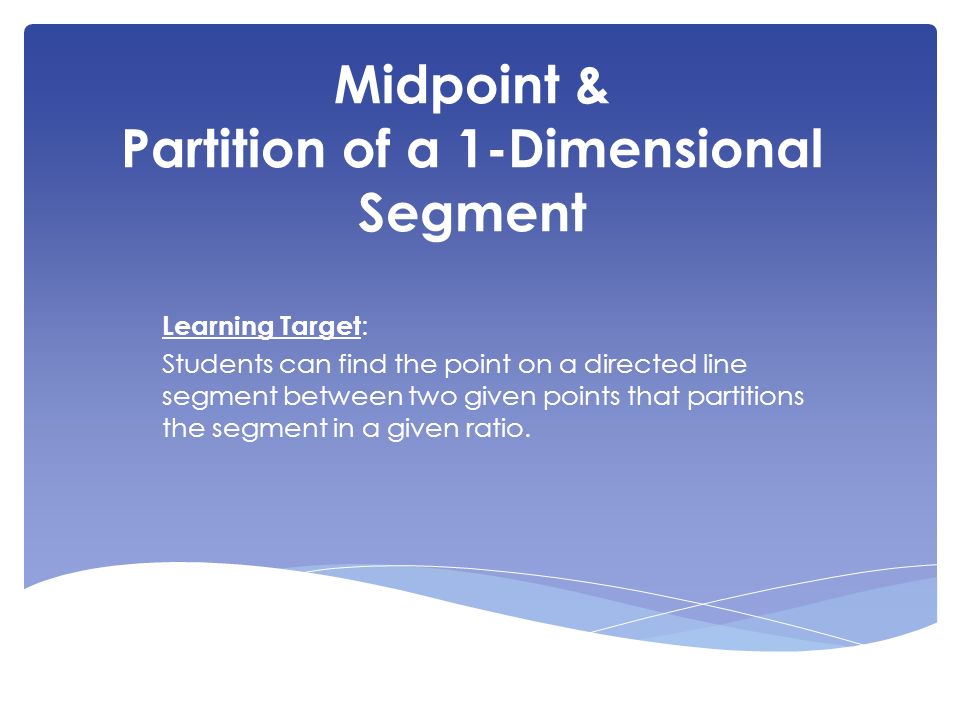 Midpoint &
Partition of a 1-Dimensional Segment

Learning Target:

Students can find the point on a directed line segment between two given points that partitions the segment in a given ratio.